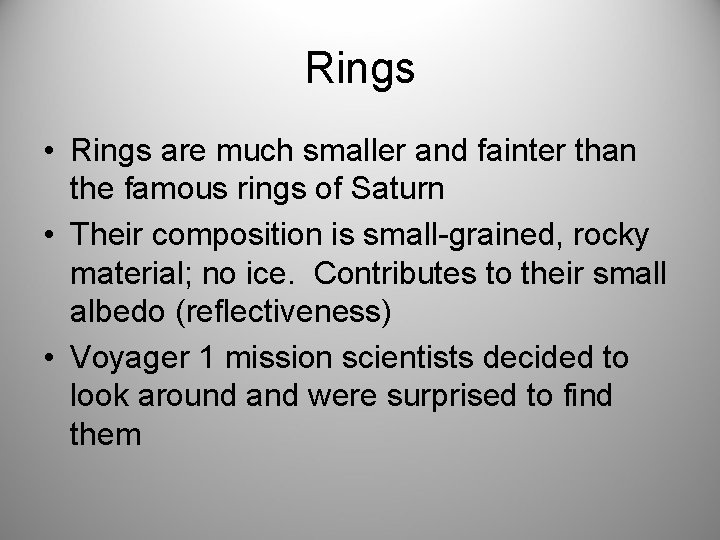 Rings

• Rings are much smaller and fainter than the famous rings of Saturn
• Their composition is small-grained, rocky material; no ice.  Contributes to their small albedo (reflectiveness)
• Voyager 1 mission scientists decided to look around and were surprised to find them